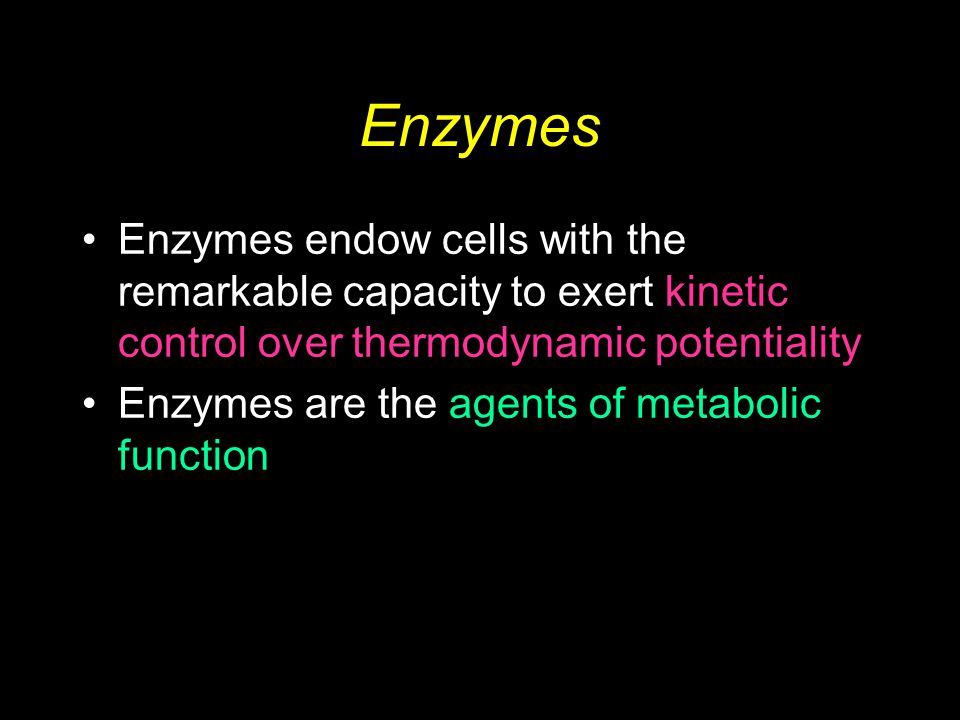 Enzymes

• Enzymes endow cells with the remarkable capacity to exert kinetic control over thermodynamic potentiality

• Enzymes are the agents of metabolic function